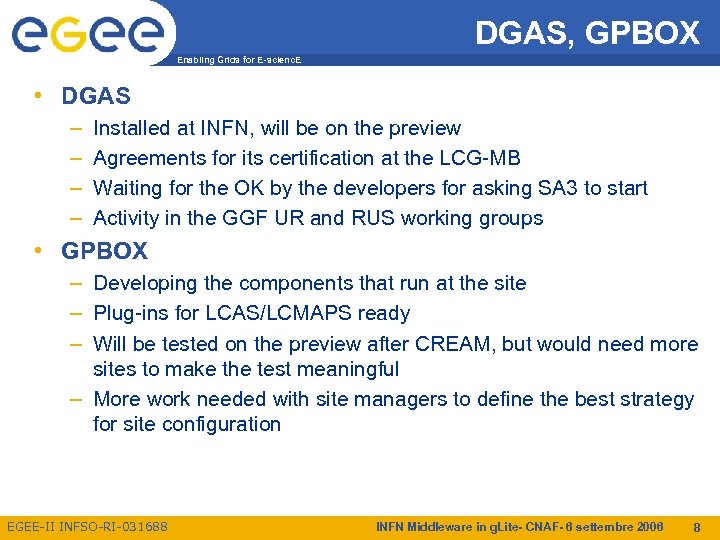 egee

Enabling Grids for E-sciencE

DGAS, GPBOX

• DGAS
– Installed at INFN, will be on the preview
– Agreements for its certification at the LCG-MB
– Waiting for the OK by the developers for asking SA3 to start
– Activity in the GGF UR and RUS working groups

• GPBOX
– Developing the components that run at the site
– Plug-ins for LCAS/LCMAPS ready
– Will be tested on the preview after CREAM, but would need more sites to make the test meaningful
– More work needed with site managers to define the best strategy for site configuration

EGEE-II INFSO-RI-031688

INFN Middleware in gLite- CNAF- 6 settembre 2006

8